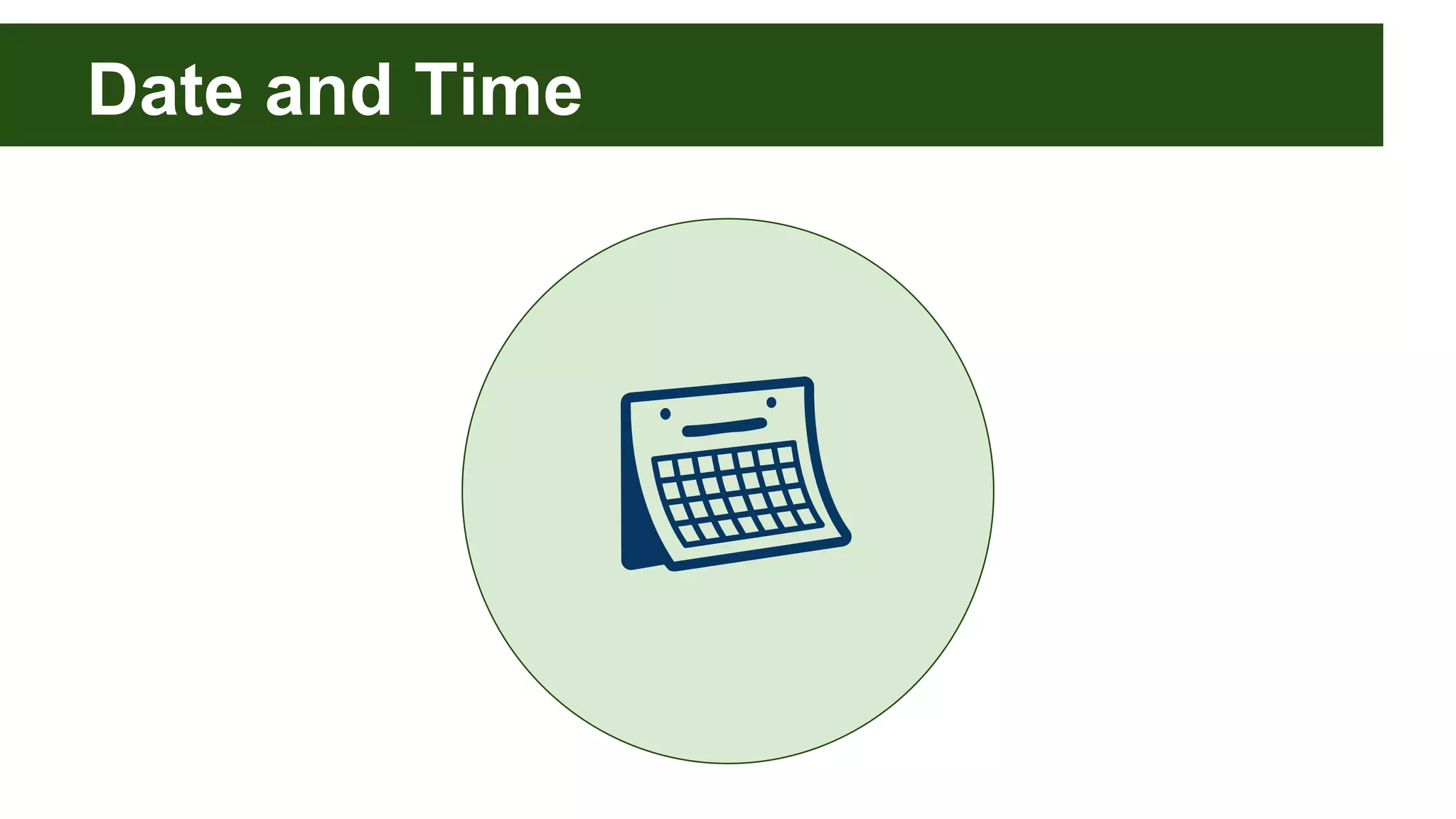 Date and Time